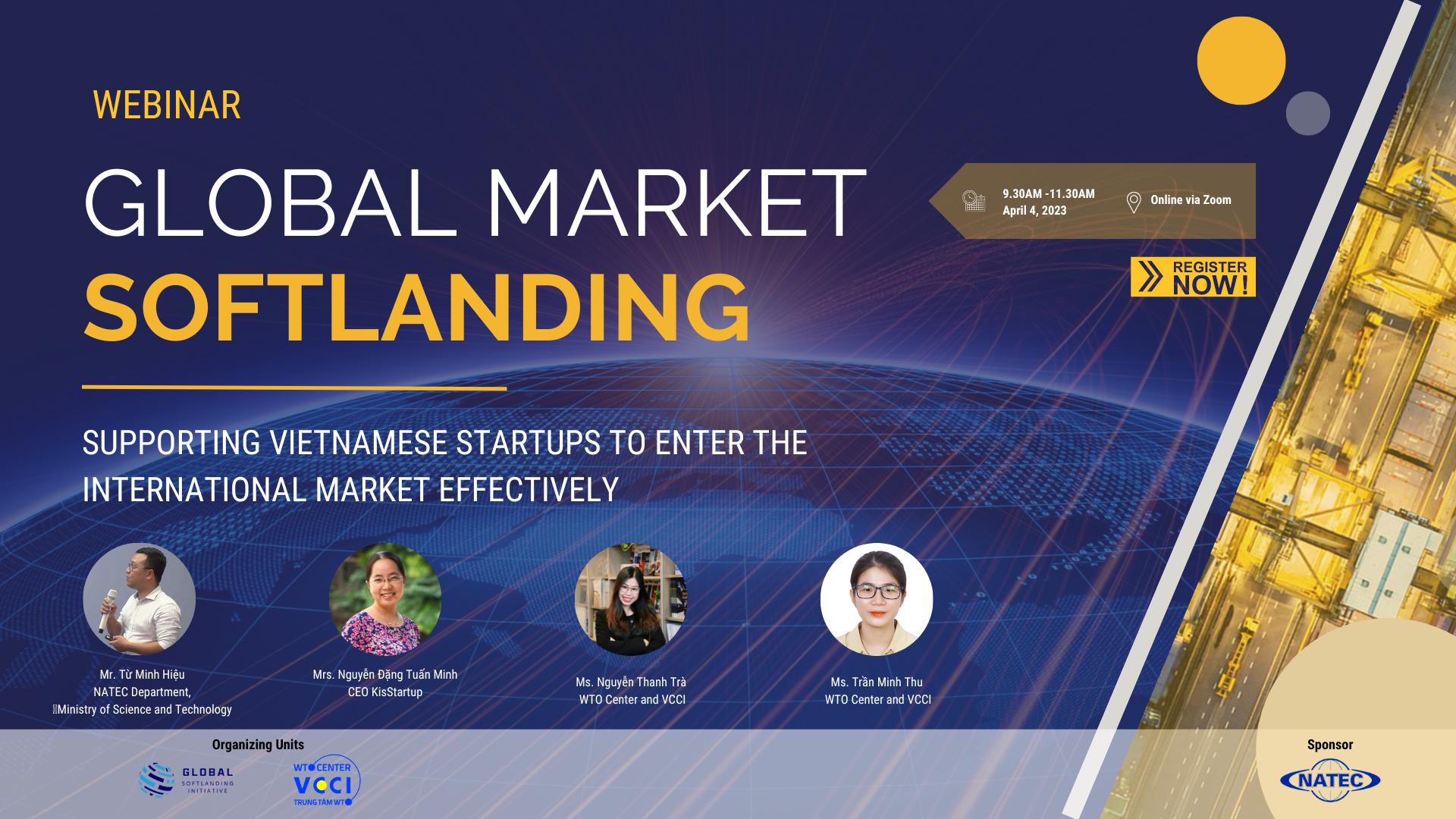 WEBINAR

GLOBAL MARKET

SOFTLANDING

9.30AM -11.30AM
April 4, 2023

Online via Zoom

REGISTER NOW!

SUPPORTING VIETNAMESE STARTUPS TO ENTER THE INTERNATIONAL MARKET EFFECTIVELY

Mr. Từ Minh Hiệu
NATEC Department,
Ministry of Science and Technology

Mrs. Nguyễn Đặng Tuấn Minh
CEO KisStartup

Ms. Nguyễn Thanh Trà
WTO Center and VCCI

Ms. Trần Minh Thu
WTO Center and VCCI

Organizing Units

GLOBAL SOFTLANDING INITIATIVE

WTO CENTER VCCI TRUNG TÂM WTO

Sponsor

NATEC